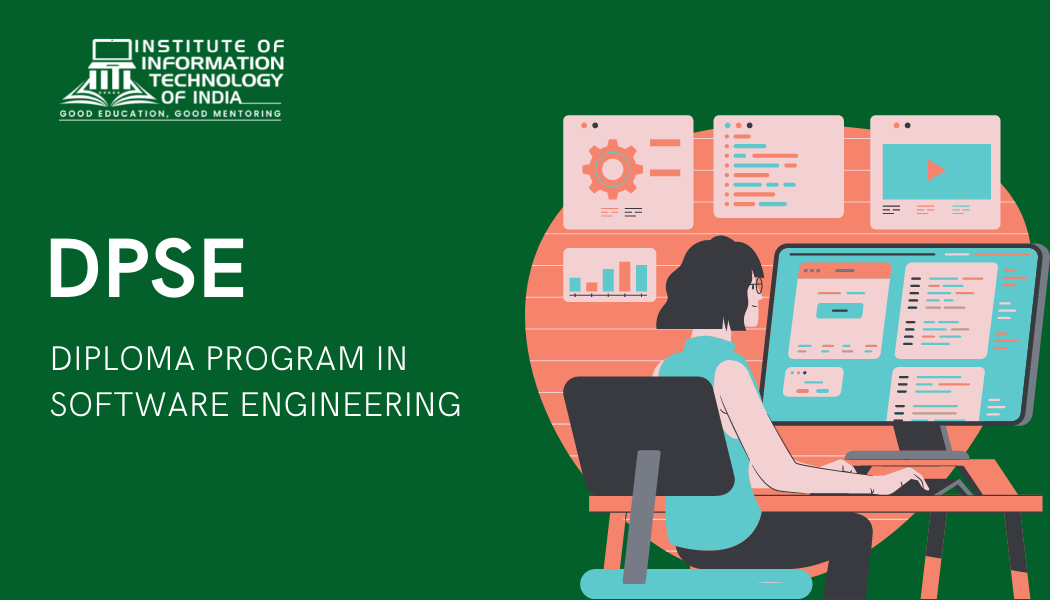 INSTITUTE OF INFORMATION TECHNOLOGY OF INDIA
GOOD EDUCATION, GOOD MENTORING

DPSE

DIPLOMA PROGRAM IN SOFTWARE ENGINEERING